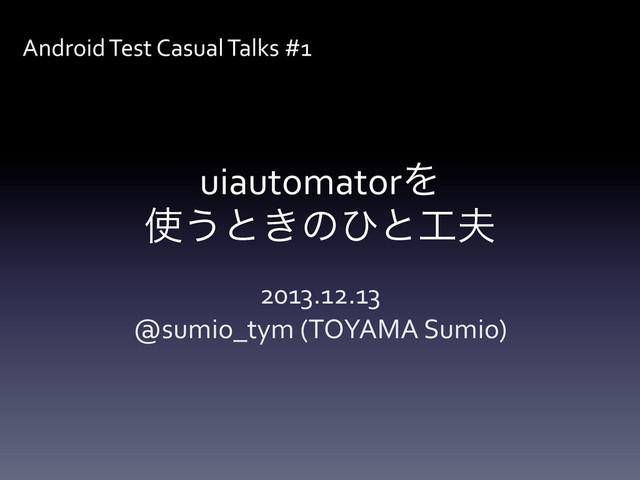 Android Test Casual Talks #1

uiautomatorを
使うときのひと工夫

2013.12.13
@sumio_tym (TOYAMA Sumio)